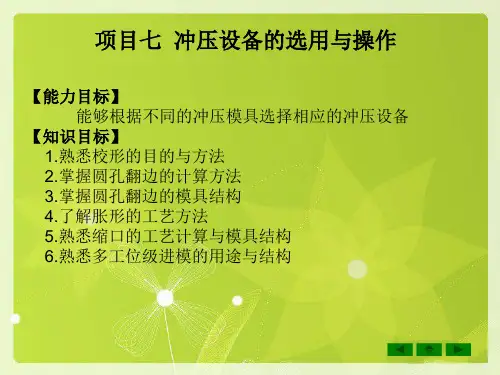 项目七 冲压设备的选用与操作

【能力目标】
能够根据不同的冲压模具选择相应的冲压设备
【知识目标】
1.熟悉校形的目的与方法
2.掌握圆孔翻边的计算方法
3.掌握圆孔翻边的模具结构
4.了解胀形的工艺方法
5.熟悉缩口的工艺计算与模具结构
6.熟悉多工位级进模的用途与结构